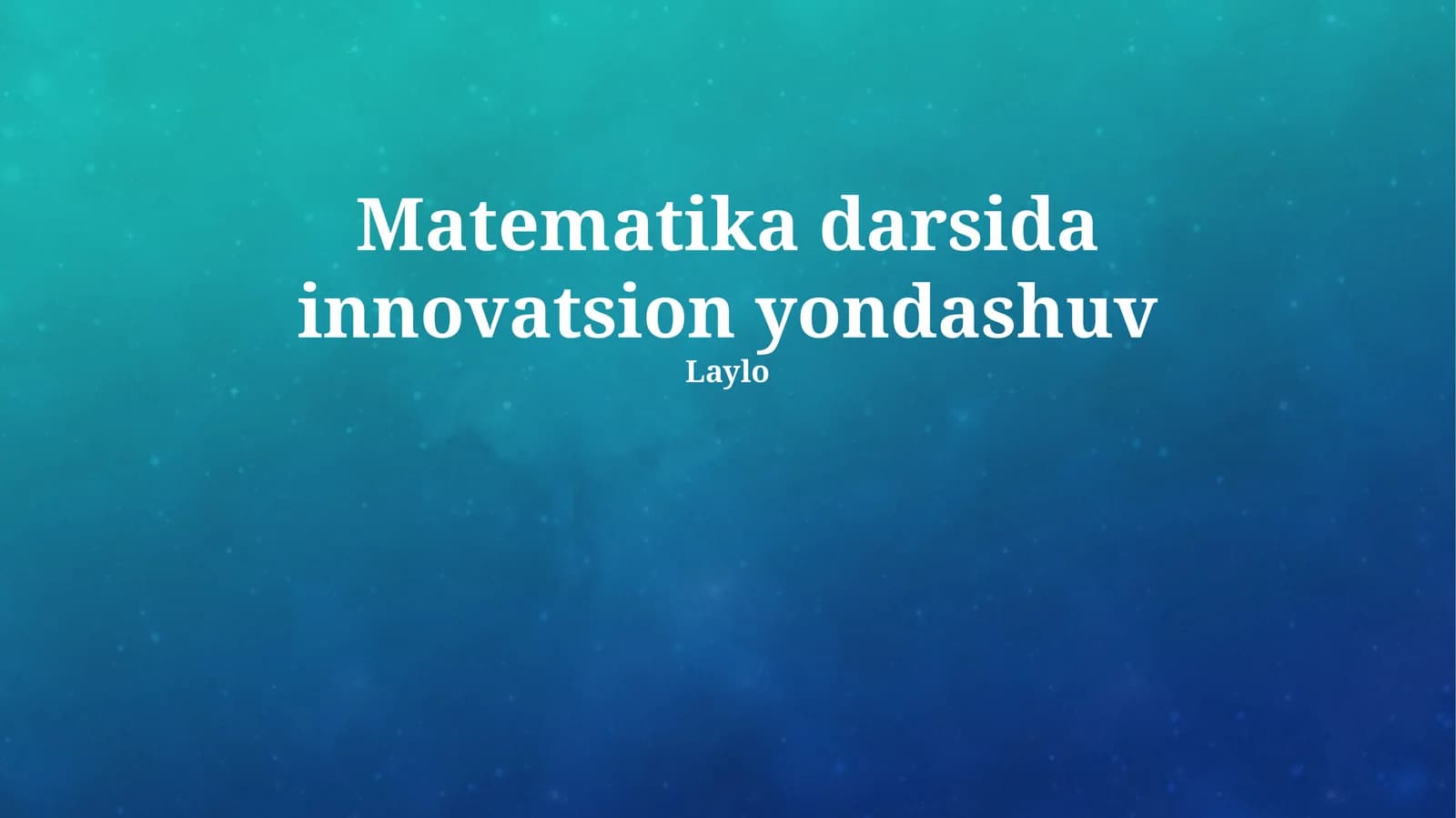 Matematika darsida innovatsion yondashuv

Laylo